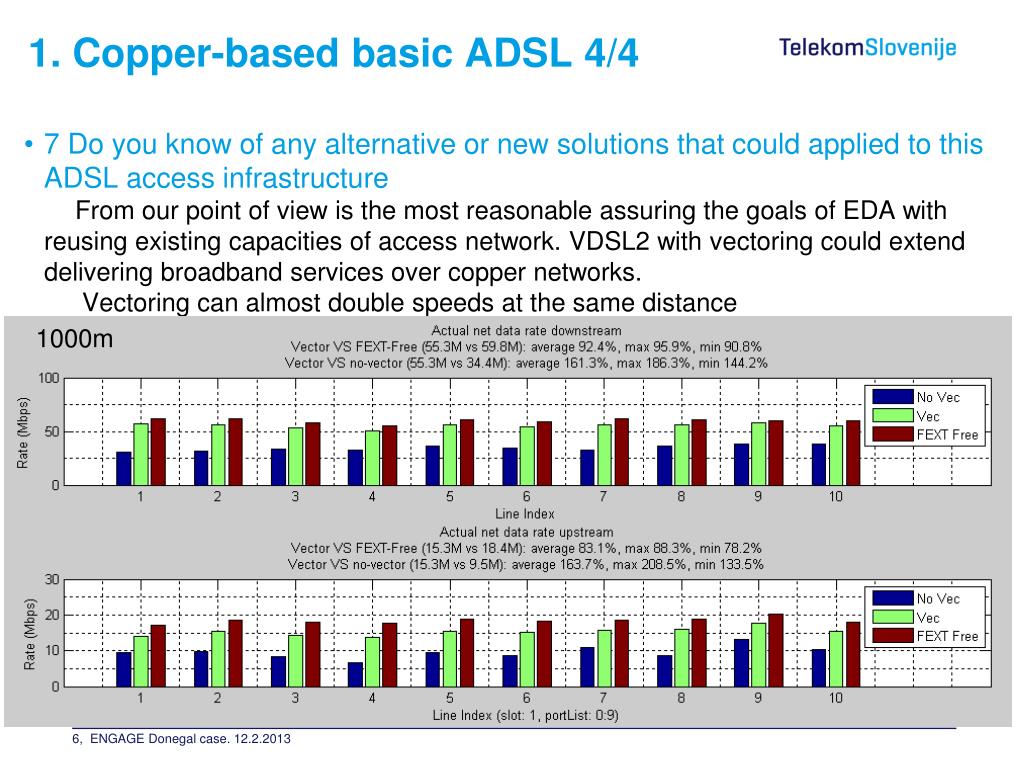 1. Copper-based basic ADSL 4/4

TelekomSlovenije

• 7 Do you know of any alternative or new solutions that could applied to this ADSL access infrastructure

From our point of view is the most reasonable assuring the goals of EDA with reusing existing capacities of access network. VDSL2 with vectoring could extend delivering broadband services over copper networks.

Vectoring can almost double speeds at the same distance

1000m

Actual net data rate downstream
Vector VS FEXT-Free (55.3M vs 59.8M): average 92.4%, max 95.9%, min 90.8%
Vector VS no-vector (55.3M vs 34.4M): average 161.3%, max 186.3%, min 144.2%

Rate (Mbps)
100
50
0
1 2 3 4 5 6 7 8 9 10
Line Index

No Vec
Vec
FEXT Free

Actual net data rate upstream
Vector VS FEXT-Free (15.3M vs 18.4M): average 83.1%, max 88.3%, min 78.2%
Vector VS no-vector (15.3M vs 9.5M): average 163.7%, max 208.5%, min 133.5%

Rate (Mbps)
30
20
10
0
1 2 3 4 5 6 7 8 9 10
Line Index (slot: 1, portList: 0:9)

No Vec
Vec
FEXT Free

6, ENGAGE Donegal case. 12.2.2013